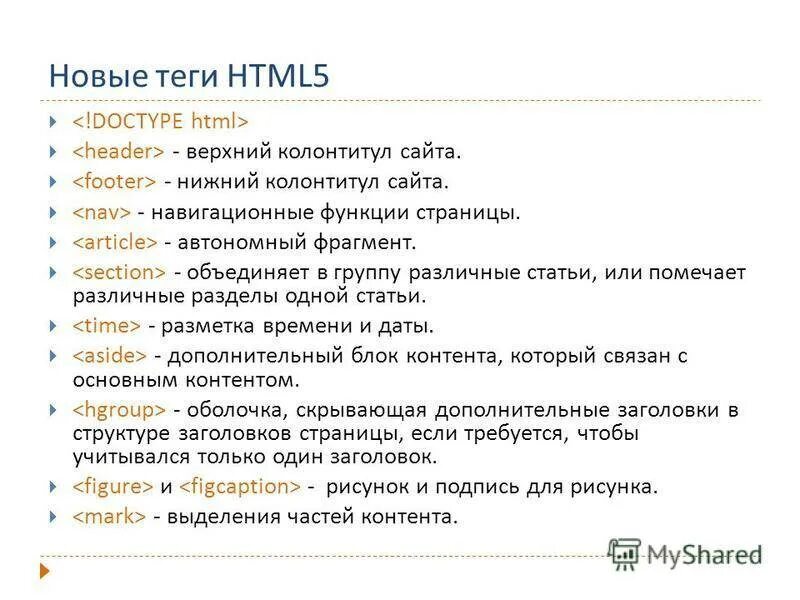 Новые теги HTML5

<!DOCTYPE html>

<header> - верхний колонтитул сайта.

<footer> - нижний колонтитул сайта.

<nav> - навигационные функции страницы.

<article> - автономный фрагмент.

<section> - объединяет в группу различные статьи, или помечает различные разделы одной статьи.

<time> - разметка времени и даты.

<aside> - дополнительный блок контента, который связан с основным контентом.

<hgroup> - оболочка, скрывающая дополнительные заголовки в структуре заголовков страницы, если требуется, чтобы учитывался только один заголовок.

<figure> и <figcaption> - рисунок и подпись для рисунка.

<mark> - выделения частей контента.

MyShared